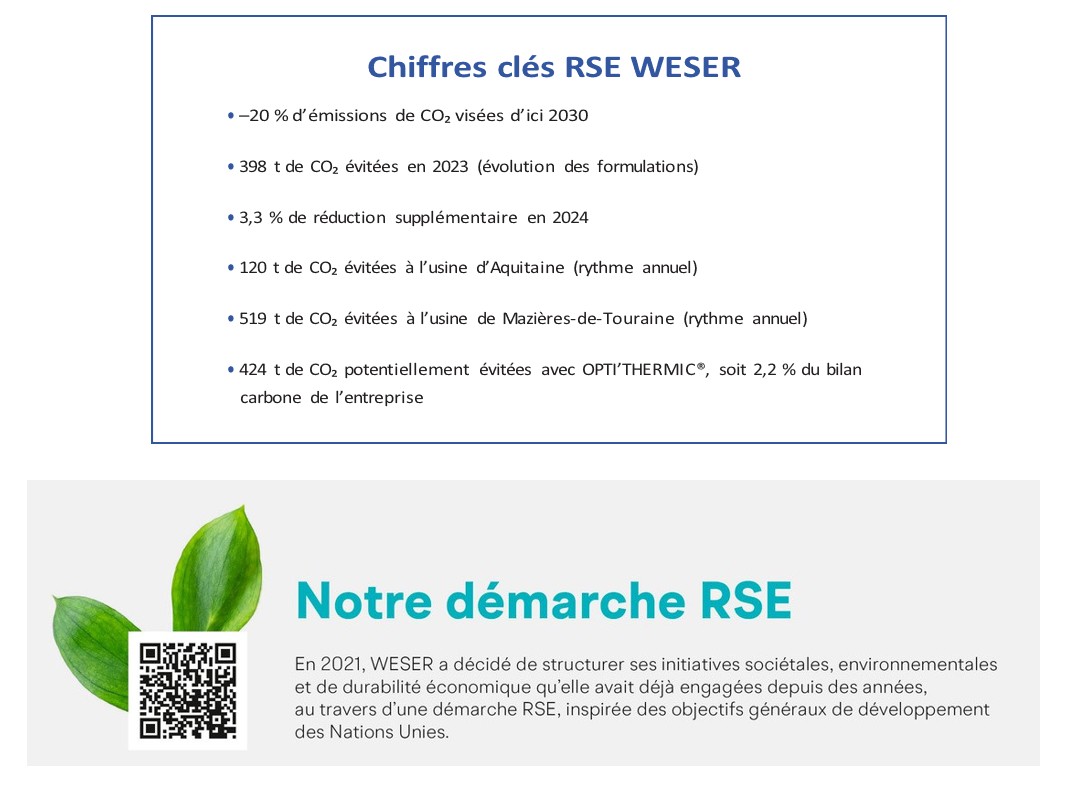 Chiffres clés RSE WESER

• –20 % d'émissions de $CO_2$ visées d'ici 2030

• 398 t de $CO_2$ évitées en 2023 (évolution des formulations)

• 3,3 % de réduction supplémentaire en 2024

• 120 t de $CO_2$ évitées à l'usine d'Aquitaine (rythme annuel)

• 519 t de $CO_2$ évitées à l'usine de Mazières-de-Touraine (rythme annuel)

• 424 t de $CO_2$ potentiellement évitées avec OPTI'THERMIC®, soit 2,2 % du bilan carbone de l'entreprise

Notre démarche RSE

En 2021, WESER a décidé de structurer ses initiatives sociétales, environnementales et de durabilité économique qu'elle avait déjà engagées depuis des années, au travers d'une démarche RSE, inspirée des objectifs généraux de développement des Nations Unies.